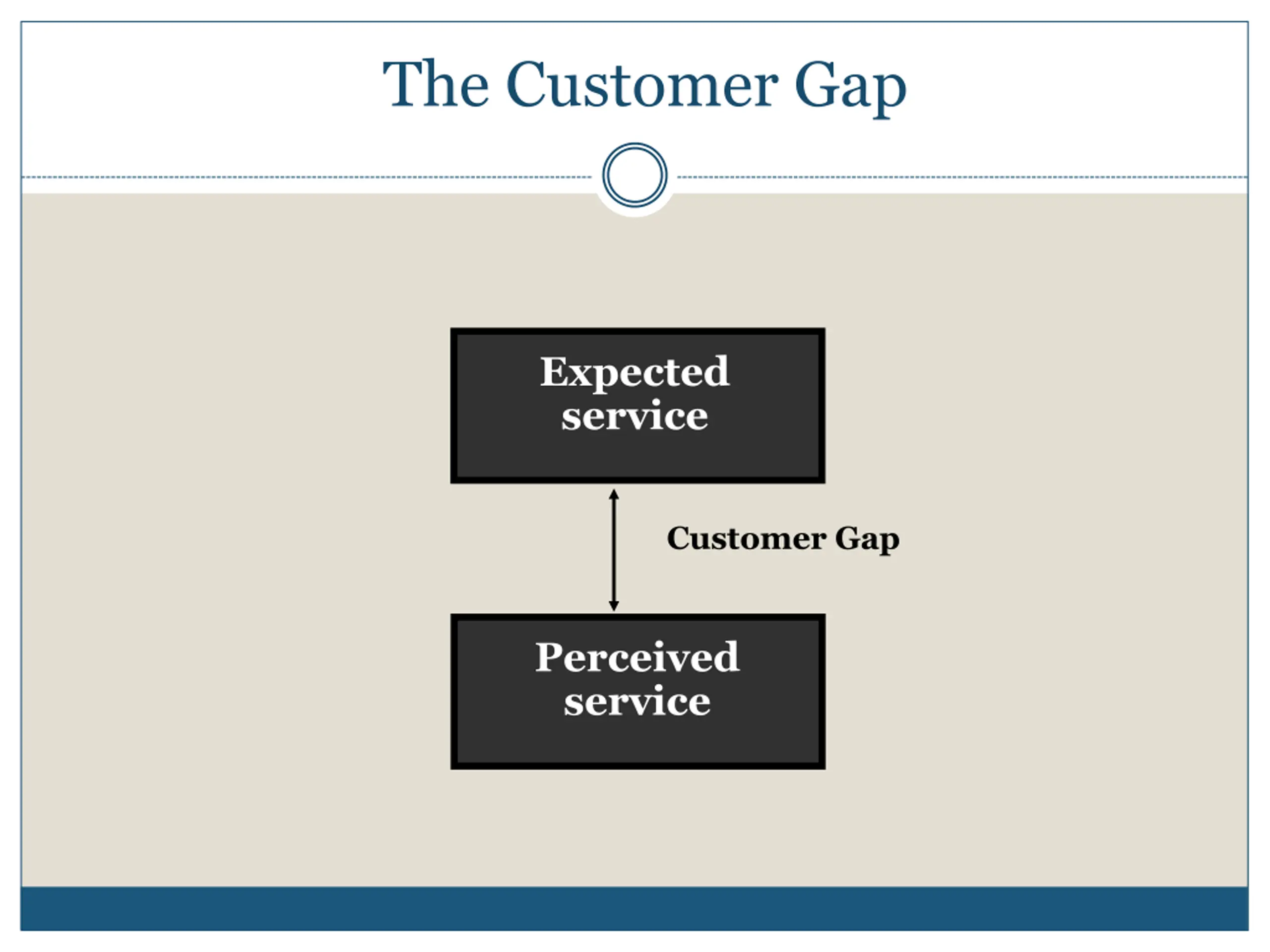 The Customer Gap

Expected service

Customer Gap

Perceived service